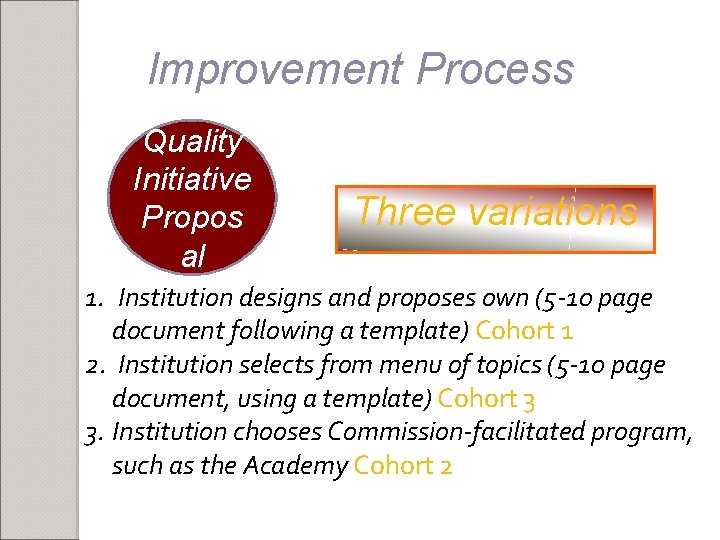 Improvement Process

Quality Initiative Propos al

Three variations

1. Institution designs and proposes own (5-10 page document following a template) Cohort 1
2. Institution selects from menu of topics (5-10 page document, using a template) Cohort 3
3. Institution chooses Commission-facilitated program, such as the Academy Cohort 2